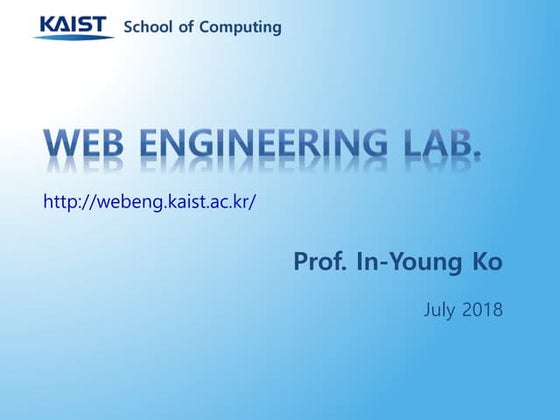 KAIST School of Computing

WEB ENGINEERING LAB.

http://webeng.kaist.ac.kr/

Prof. In-Young Ko

July 2018